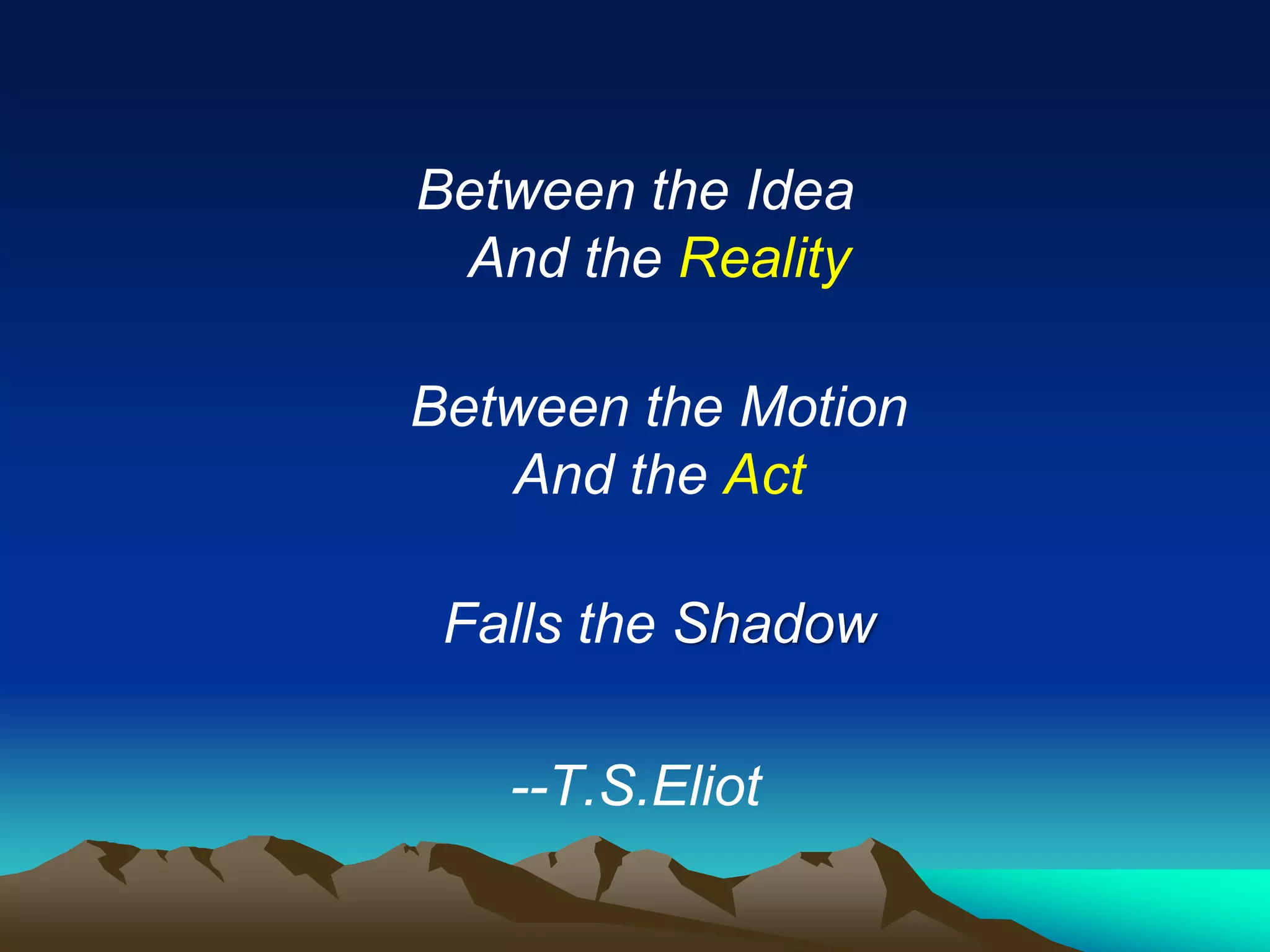 Between the Idea
And the Reality

Between the Motion
And the Act

Falls the Shadow

--T.S.Eliot